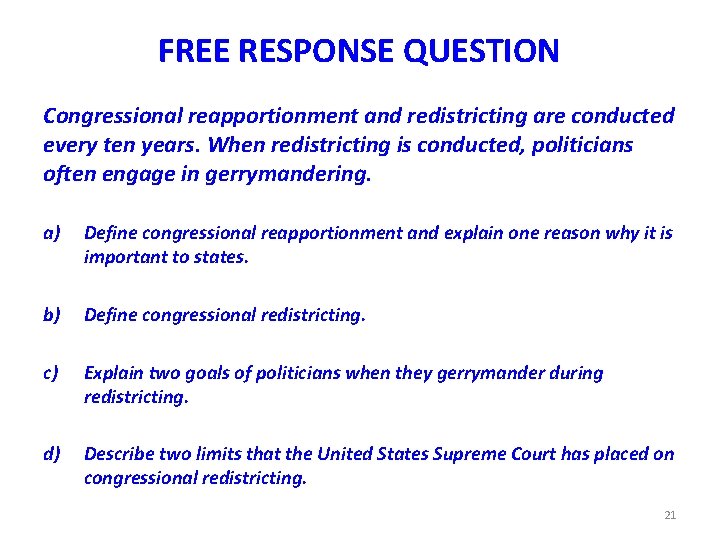 FREE RESPONSE QUESTION

Congressional reapportionment and redistricting are conducted every ten years. When redistricting is conducted, politicians often engage in gerrymandering.

a) Define congressional reapportionment and explain one reason why it is important to states.

b) Define congressional redistricting.

c) Explain two goals of politicians when they gerrymander during redistricting.

d) Describe two limits that the United States Supreme Court has placed on congressional redistricting.

21